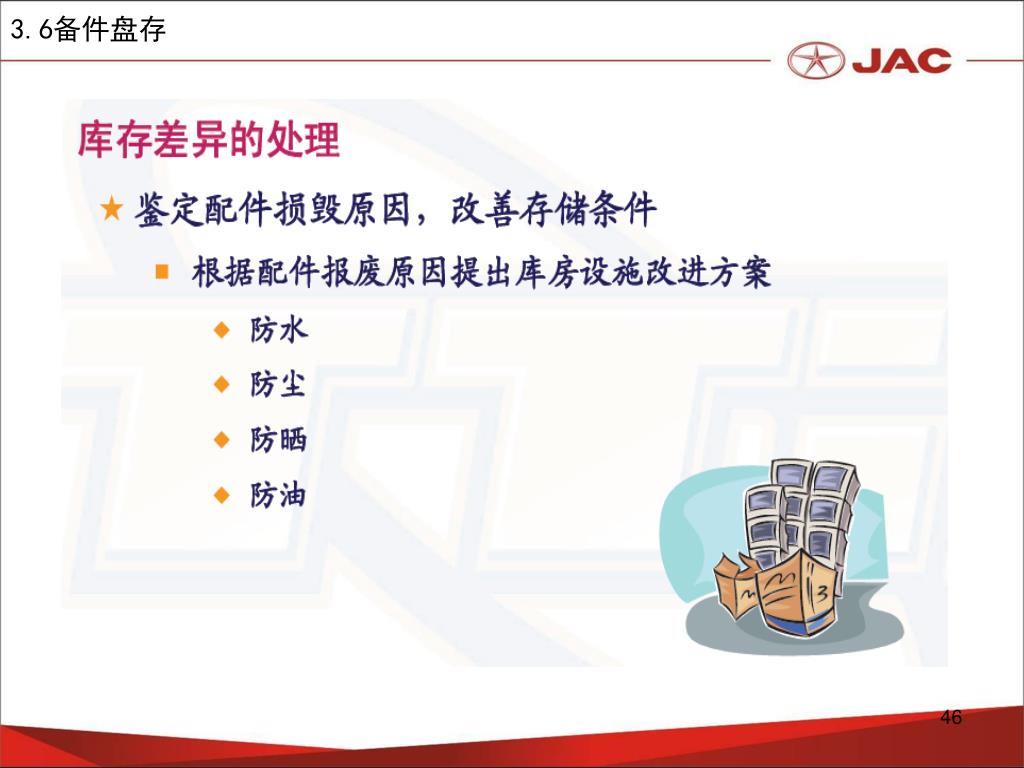 3.6备件盘存

JAC

库存差异的处理

★ 鉴定配件损毁原因，改善存储条件

■ 根据配件报废原因提出库房设施改进方案

◆ 防水

◆ 防尘

◆ 防晒

◆ 防油

46